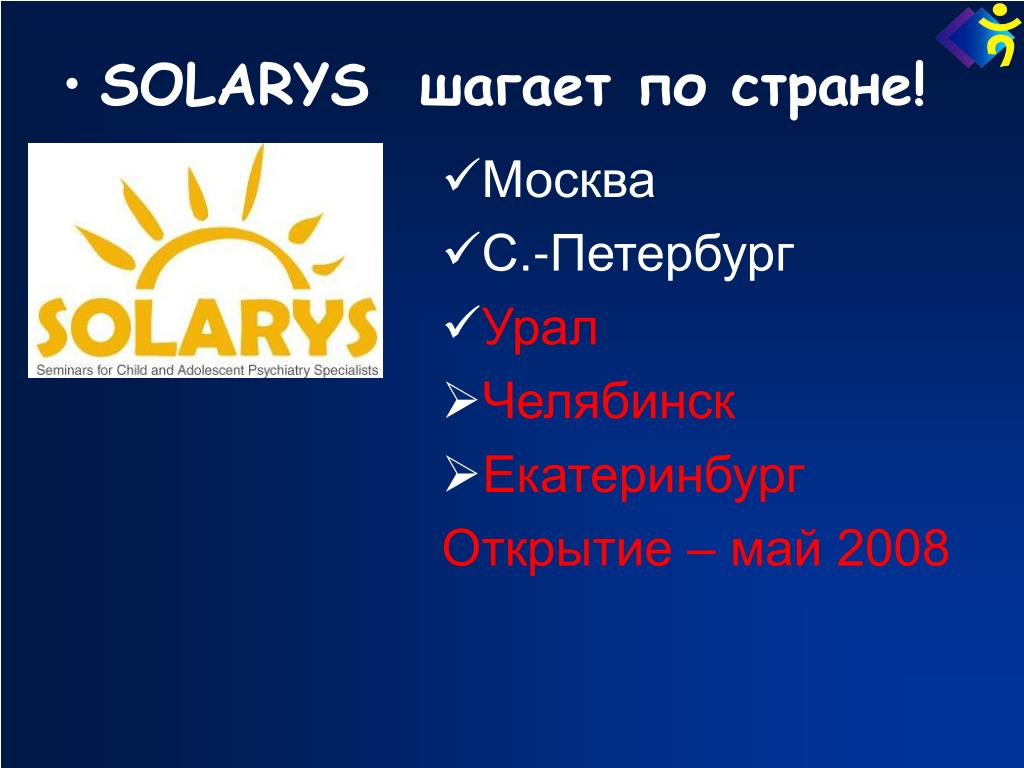 • SOLARYS шагает по стране!

SOLARYS
Seminars for Child and Adolescent Psychiatry Specialists

✓Москва
✓С.-Петербург
✓Урал
➢Челябинск
➢Екатеринбург
Открытие – май 2008